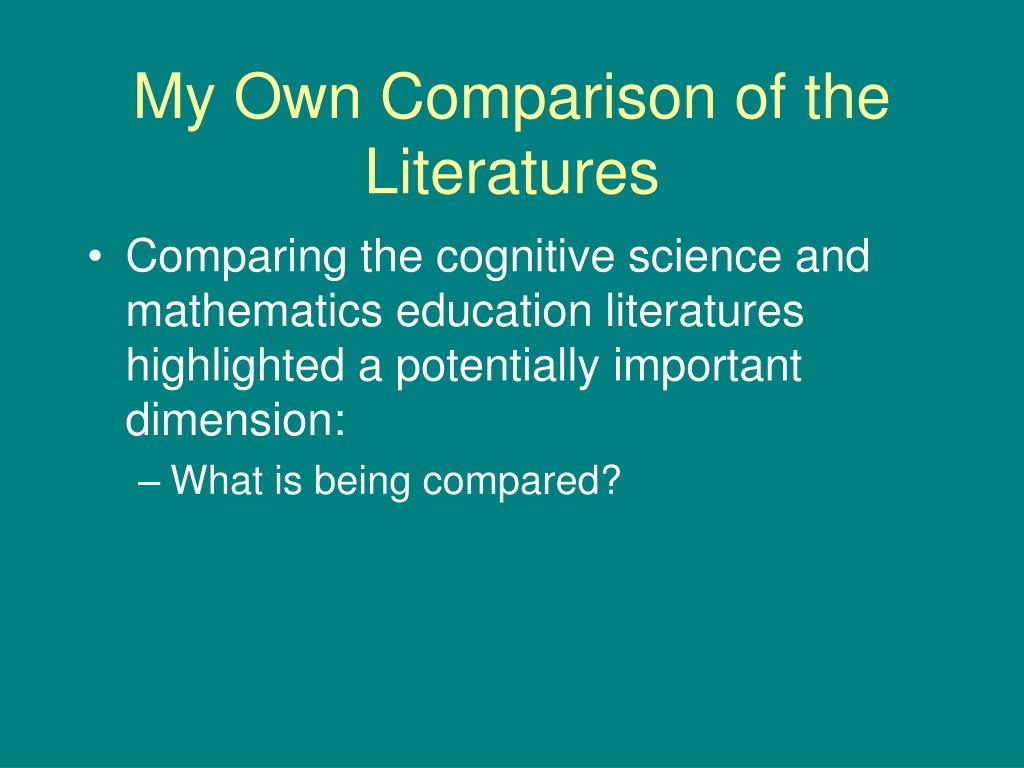 My Own Comparison of the Literatures

• Comparing the cognitive science and mathematics education literatures highlighted a potentially important dimension:

– What is being compared?